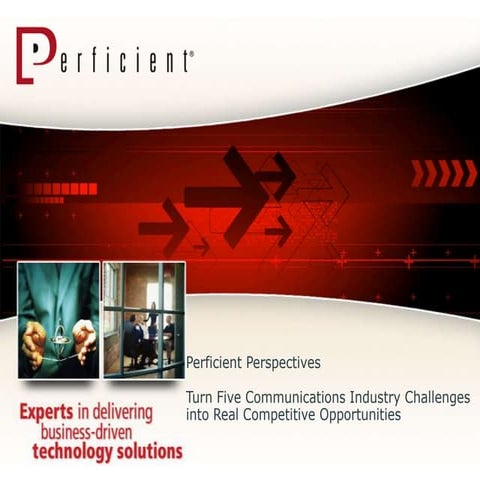 Perficient®

Perficient Perspectives

Turn Five Communications Industry Challenges into Real Competitive Opportunities

Experts in delivering business-driven technology solutions